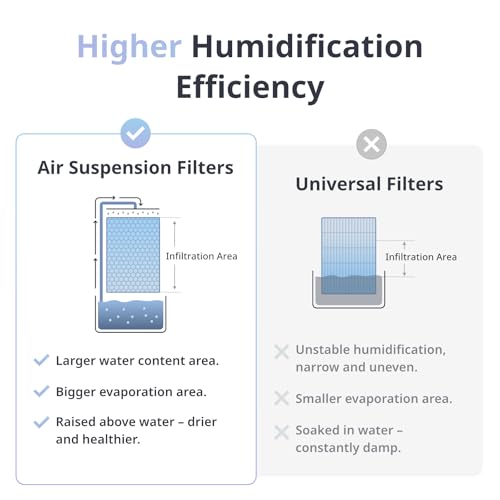 Higher Humidification Efficiency

Air Suspension Filters

Infiltration Area

Larger water content area.

Bigger evaporation area.

Raised above water – drier and healthier.

Universal Filters

Infiltration Area

Unstable humidification, narrow and uneven.

Smaller evaporation area.

Soaked in water – constantly damp.